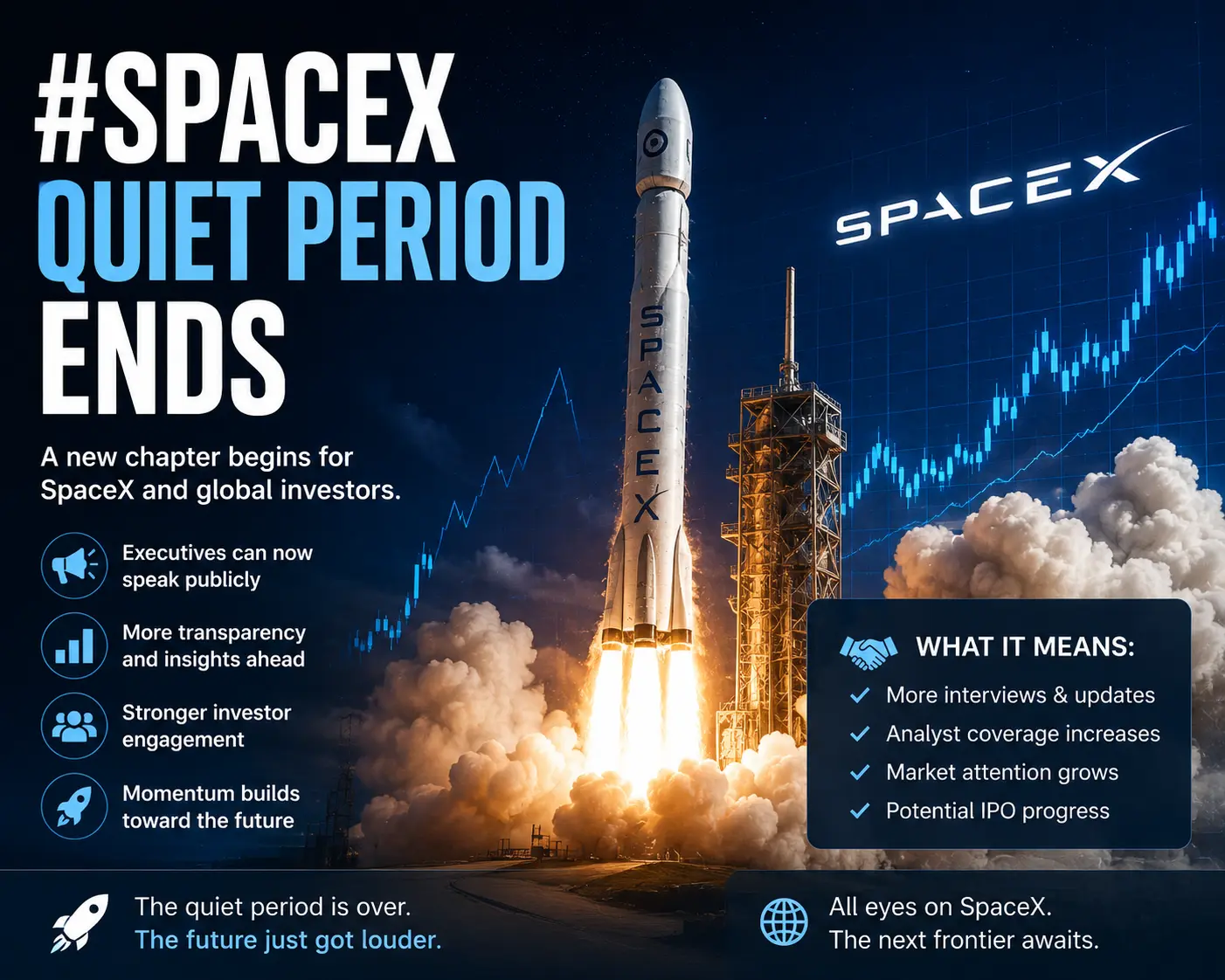 #SPACEX
QUIET PERIOD
ENDS

A new chapter begins for SpaceX and global investors.

Executives can now speak publicly

More transparency and insights ahead

Stronger investor engagement

Momentum builds toward the future

SPACEX

SPACEX

WHAT IT MEANS:
✓ More interviews & updates
✓ Analyst coverage increases
✓ Market attention grows
✓ Potential IPO progress

The quiet period is over.
The future just got louder.

All eyes on SpaceX.
The next frontier awaits.